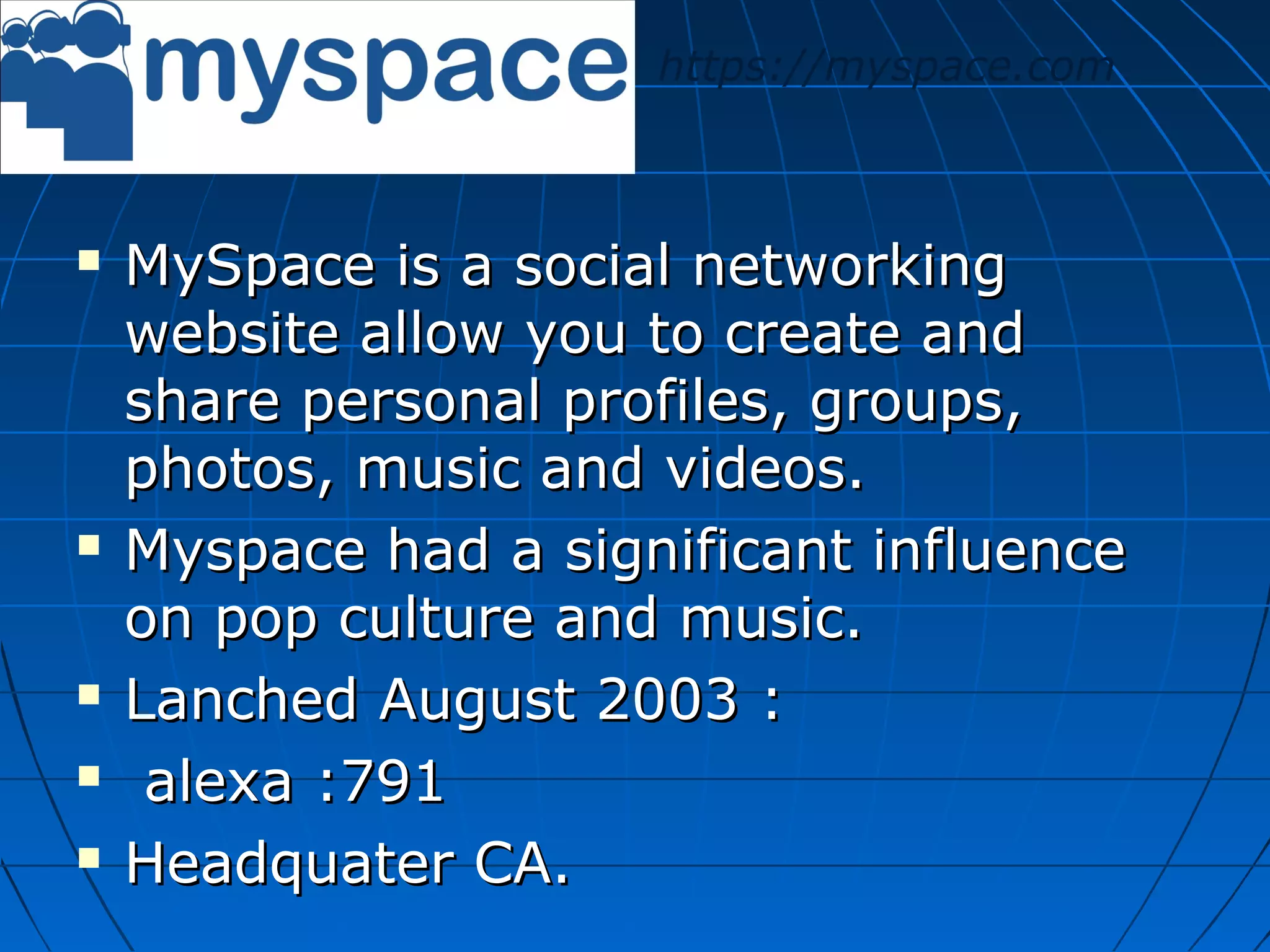 myspace

https://myspace.com

▪ MySpace is a social networking website allow you to create and share personal profiles, groups, photos, music and videos.
▪ Myspace had a significant influence on pop culture and music.
▪ Lanched August 2003 :
▪ alexa :791
▪ Headquater CA.